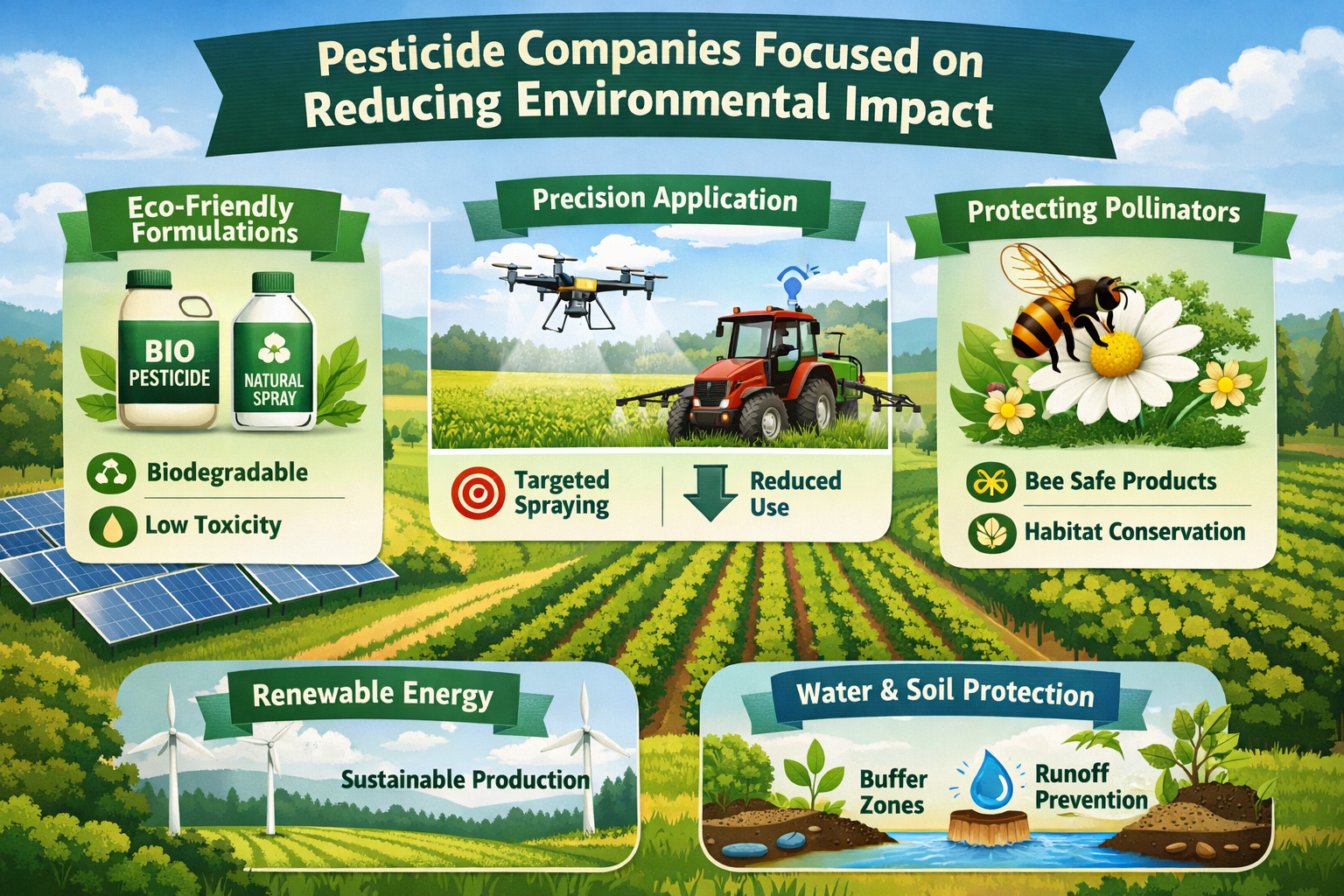 Pesticide Companies Focused on Reducing Environmental Impact

Eco-Friendly Formulations

BIO PESTICIDE

NATURAL SPRAY

Biodegradable

Low Toxicity

Precision Application

Targeted Spraying

Reduced Use

Protecting Pollinators

Bee Safe Products

Habitat Conservation

Renewable Energy

Sustainable Production

Water & Soil Protection

Buffer Zones

Runoff Prevention